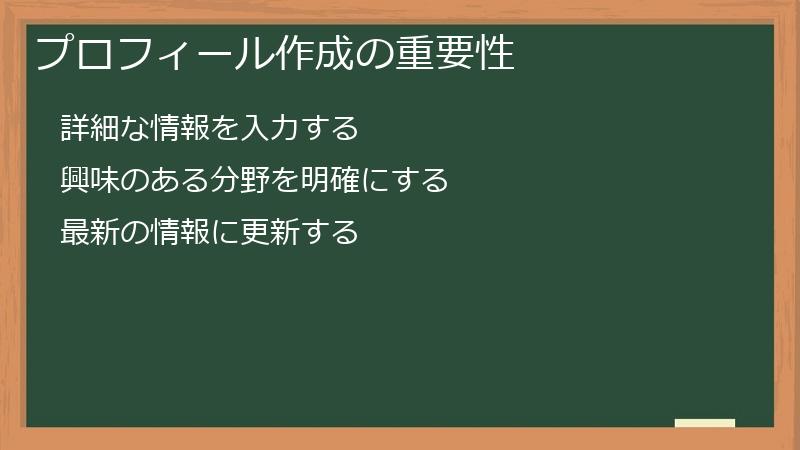 プロフィール作成の重要性

詳細な情報を入力する

興味のある分野を明確にする

最新の情報に更新する